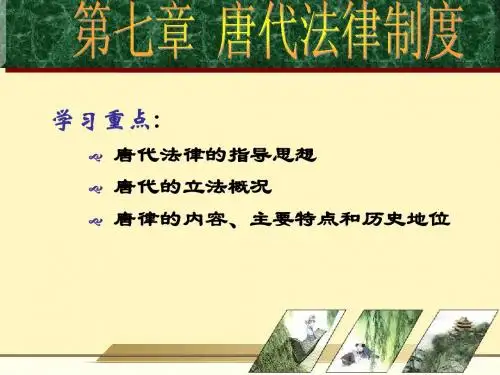 第七章 唐代法律制度

学习重点：

唐代法律的指导思想

唐代的立法概况

唐律的内容、主要特点和历史地位